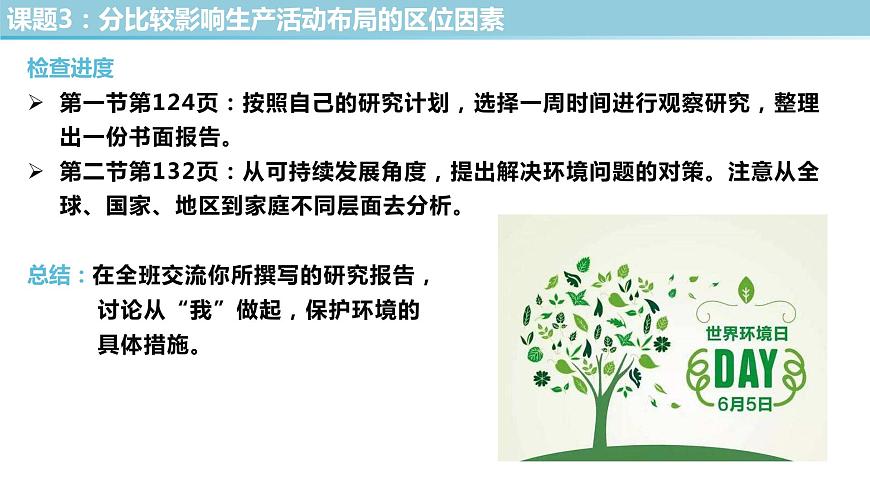 课题3：分比较影响生产活动布局的区位因素

检查进度

➢ 第一节第124页：按照自己的研究计划，选择一周时间进行观察研究，整理出一份书面报告。

➢ 第二节第132页：从可持续发展角度，提出解决环境问题的对策。注意从全球、国家、地区到家庭不同层面去分析。

总结：在全班交流你所撰写的研究报告，讨论从“我”做起，保护环境的具体措施。

世界环境日
DAY
6月5日